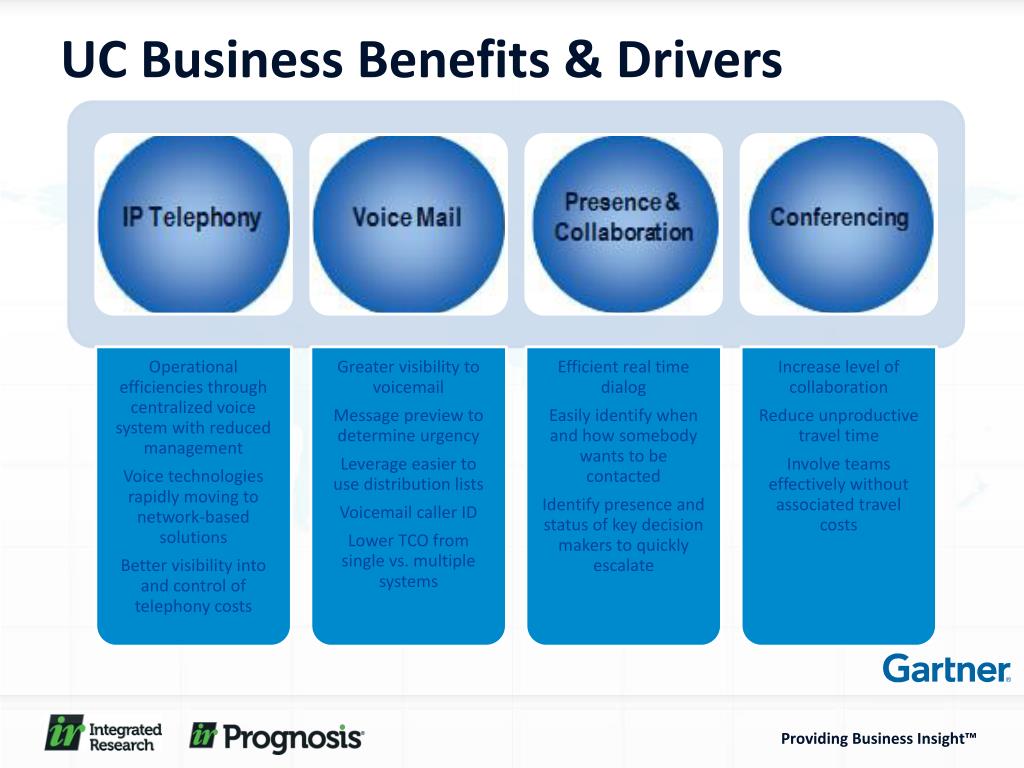 UC Business Benefits & Drivers

IP Telephony

Voice Mail

Presence & Collaboration

Conferencing

Operational efficiencies through centralized voice system with reduced management

Voice technologies rapidly moving to network-based solutions

Better visibility into and control of telephony costs

Greater visibility to voicemail

Message preview to determine urgency

Leverage easier to use distribution lists

Voicemail caller ID

Lower TCO from single vs. multiple systems

Efficient real time dialog

Easily identify when and how somebody wants to be contacted

Identify presence and status of key decision makers to quickly escalate

Increase level of collaboration

Reduce unproductive travel time

Involve teams effectively without associated travel costs

Gartner.

ir Integrated Research

ir Prognosis

Providing Business Insight™